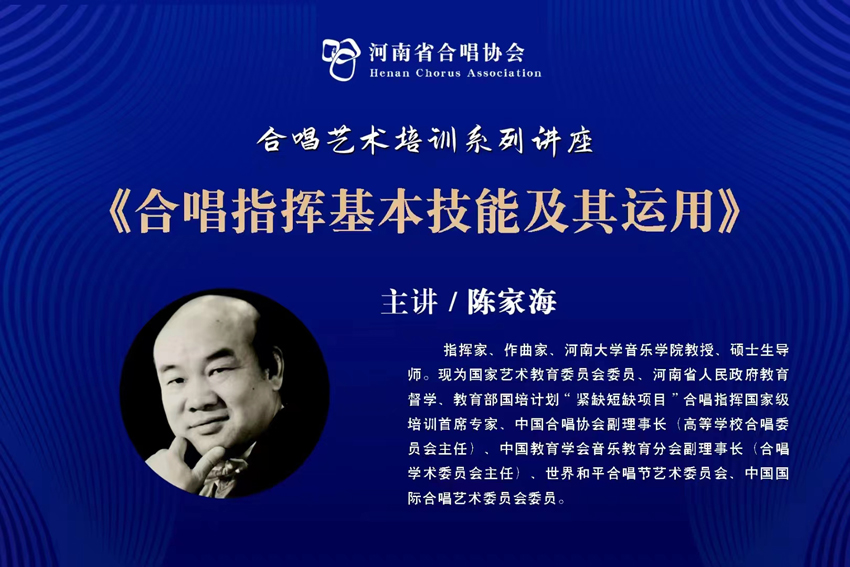 河南省合唱协会
Henan Chorus Association

合唱艺术培训系列讲座

《合唱指挥基本技能及其运用》

主讲 / 陈家海

指挥家、作曲家、河南大学音乐学院教授、硕士生导师。现为国家艺术教育委员会委员、河南省人民政府教育督学、教育部国培计划“紧缺短缺项目”合唱指挥国家级培训首席专家、中国合唱协会副理事长（高等学校合唱委员会主任）、中国教育学会音乐教育分会副理事长（合唱学术委员会主任）、世界和平合唱节艺术委员会、中国国际合唱艺术委员会委员。